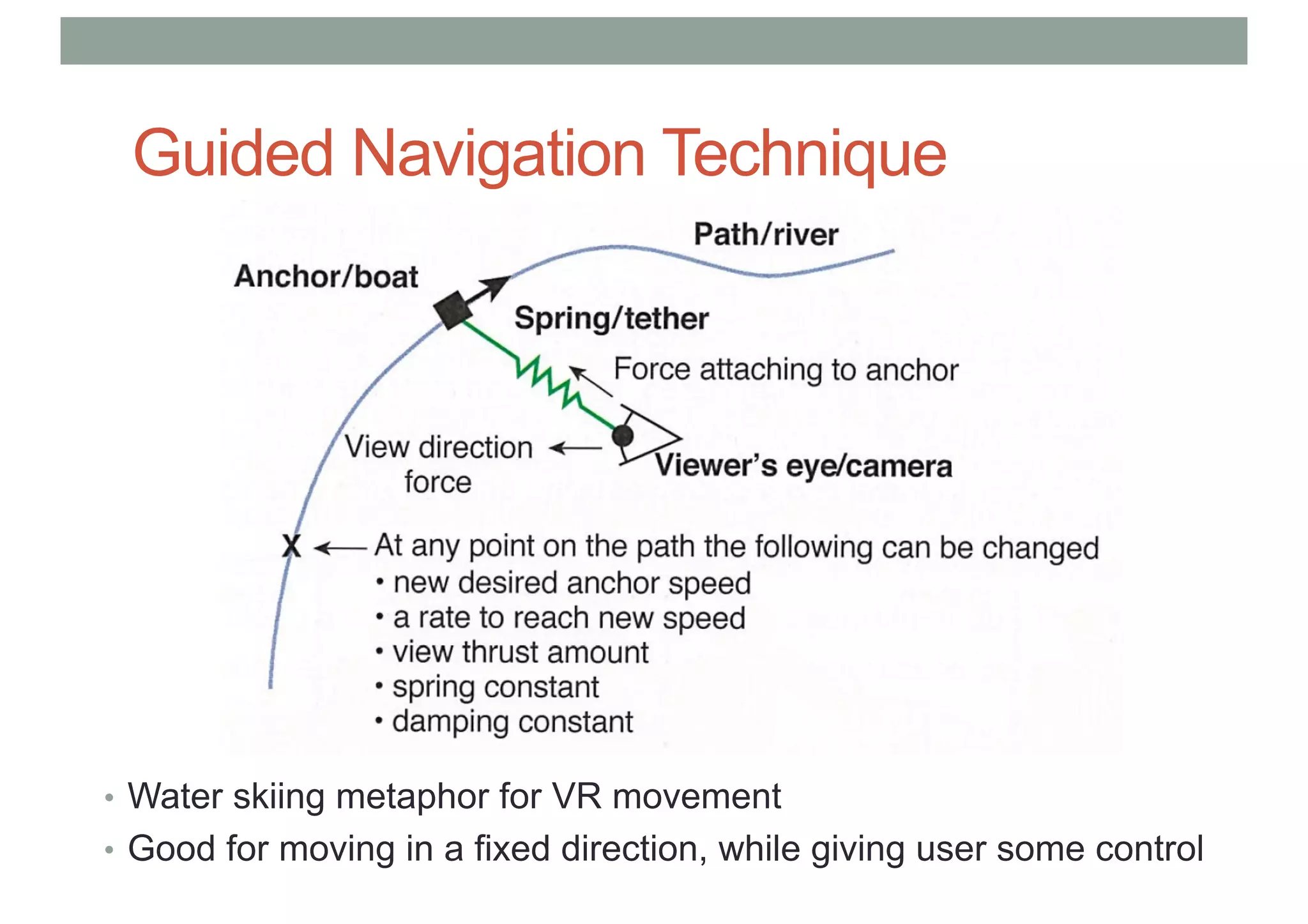 Guided Navigation Technique

Path/river

Anchor/boat

Spring/tether

Force attaching to anchor

View direction force

Viewer's eye/camera

X At any point on the path the following can be changed
• new desired anchor speed
• a rate to reach new speed
• view thrust amount
• spring constant
• damping constant

• Water skiing metaphor for VR movement
• Good for moving in a fixed direction, while giving user some control